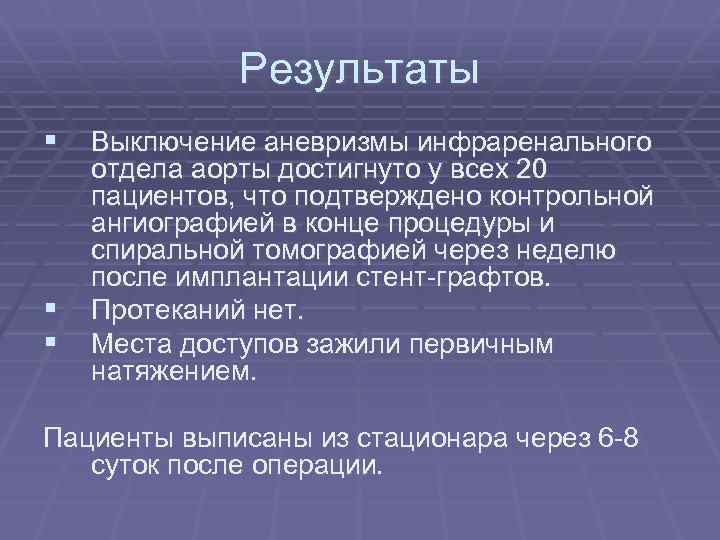 Результаты

▪ Выключение аневризмы инфраренального отдела аорты достигнуто у всех 20 пациентов, что подтверждено контрольной ангиографией в конце процедуры и спиральной томографией через неделю после имплантации стент-графтов.
▪ Протеканий нет.
▪ Места доступов зажили первичным натяжением.

Пациенты выписаны из стационара через 6-8 суток после операции.